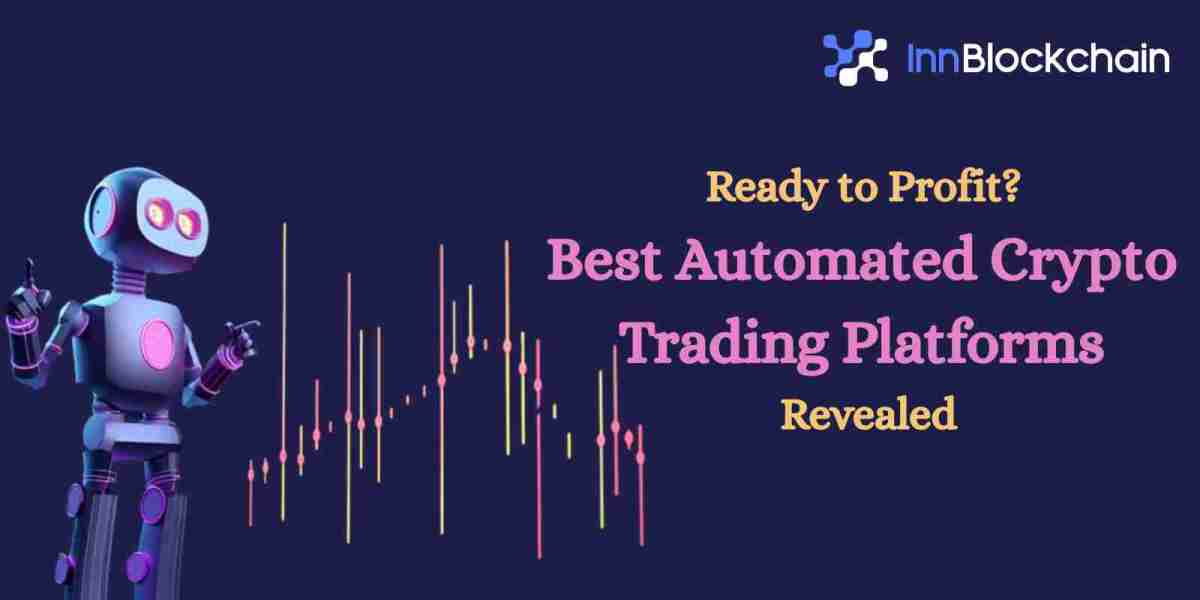 InnBlockchain

Ready to Profit?

Best Automated Crypto Trading Platforms

Revealed